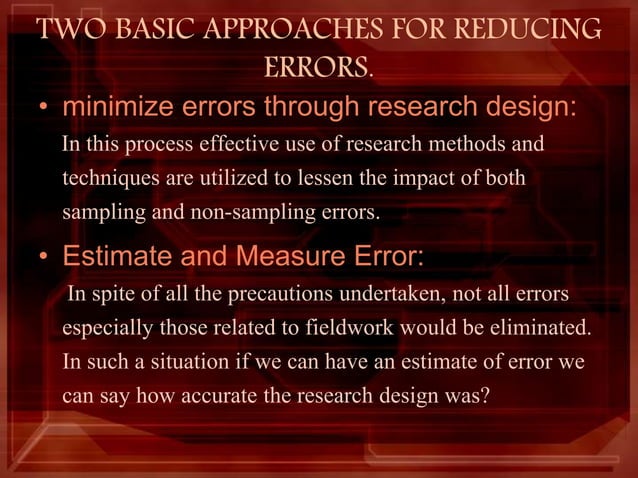 TWO BASIC APPROACHES FOR REDUCING ERRORS.

• minimize errors through research design:
In this process effective use of research methods and techniques are utilized to lessen the impact of both sampling and non-sampling errors.

• Estimate and Measure Error:
In spite of all the precautions undertaken, not all errors especially those related to fieldwork would be eliminated. In such a situation if we can have an estimate of error we can say how accurate the research design was?